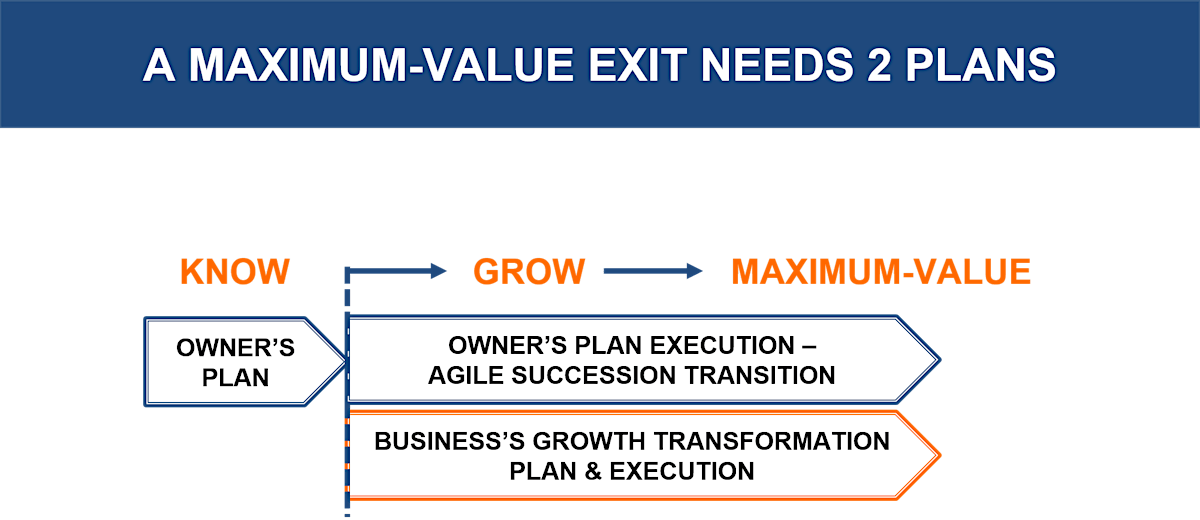 A MAXIMUM-VALUE EXIT NEEDS 2 PLANS

KNOW

GROW

MAXIMUM-VALUE

OWNER'S PLAN

OWNER'S PLAN EXECUTION – AGILE SUCCESSION TRANSITION

BUSINESS'S GROWTH TRANSFORMATION PLAN & EXECUTION